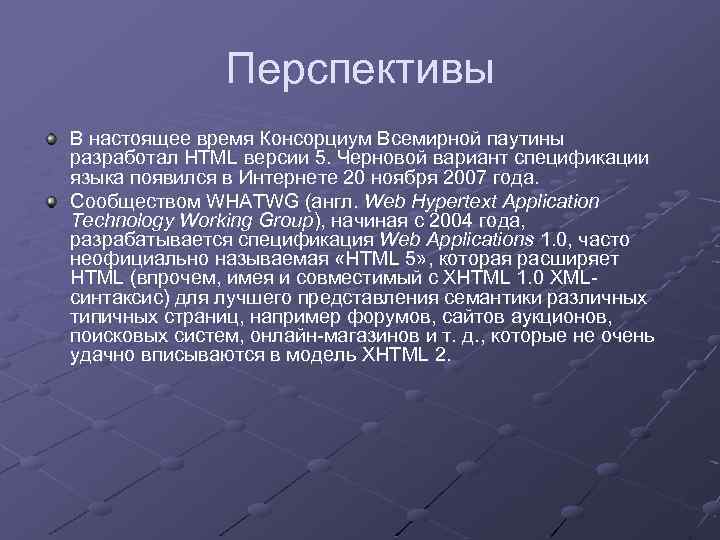 Перспективы

В настоящее время Консорциум Всемирной паутины разработал HTML версии 5. Черновой вариант спецификации языка появился в Интернете 20 ноября 2007 года.

Сообществом WHATWG (англ. Web Hypertext Application Technology Working Group), начиная с 2004 года, разрабатывается спецификация Web Applications 1.0, часто неофициально называемая «HTML 5», которая расширяет HTML (впрочем, имея и совместимый с XHTML 1.0 XML-синтаксис) для лучшего представления семантики различных типичных страниц, например форумов, сайтов аукционов, поисковых систем, онлайн-магазинов и т. д., которые не очень удачно вписываются в модель XHTML 2.